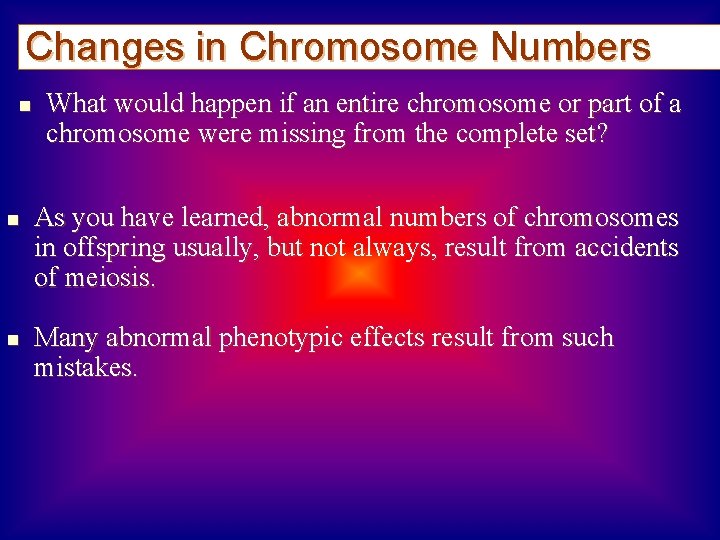 Changes in Chromosome Numbers

- What would happen if an entire chromosome or part of a chromosome were missing from the complete set?

- As you have learned, abnormal numbers of chromosomes in offspring usually, but not always, result from accidents of meiosis.

- Many abnormal phenotypic effects result from such mistakes.